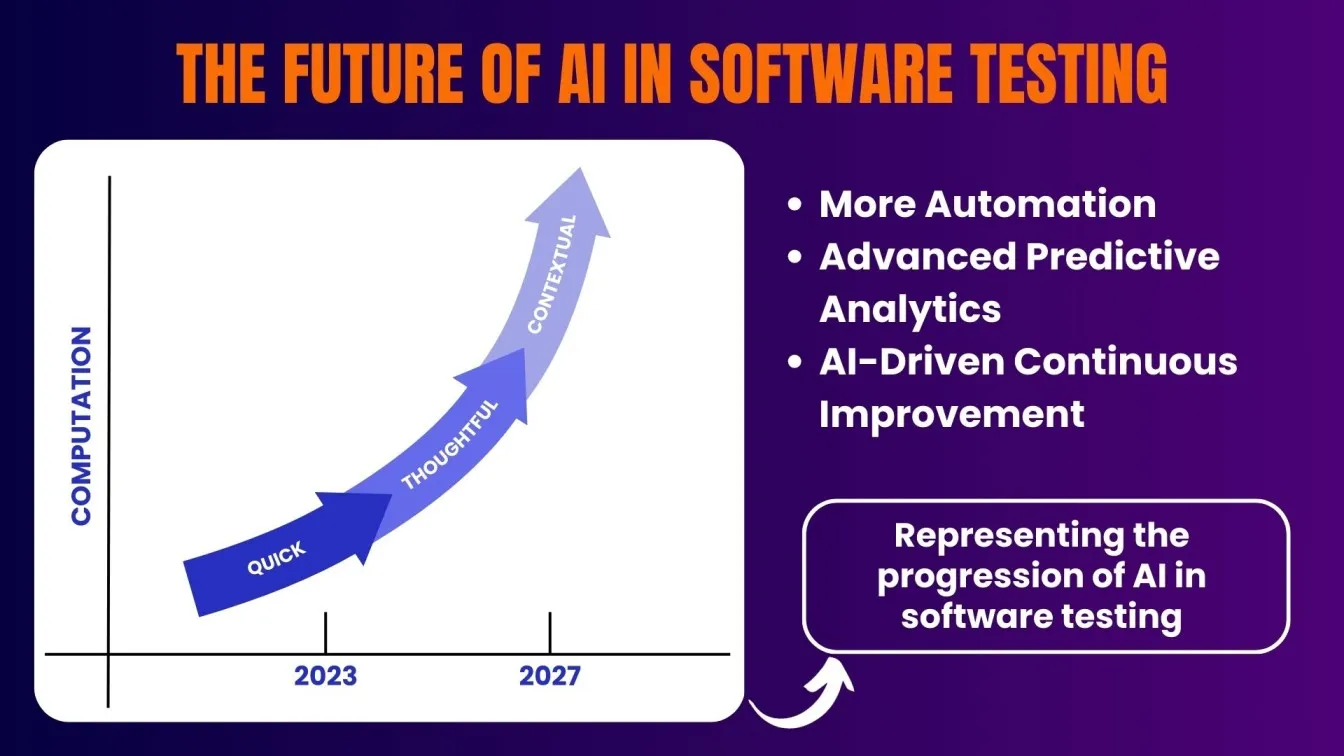 THE FUTURE OF AI IN SOFTWARE TESTING

COMPUTATION

QUICK

THOUGHTFUL

CONTEXTUAL

2023

2027

• More Automation
• Advanced Predictive Analytics
• AI-Driven Continuous Improvement

Representing the progression of AI in software testing